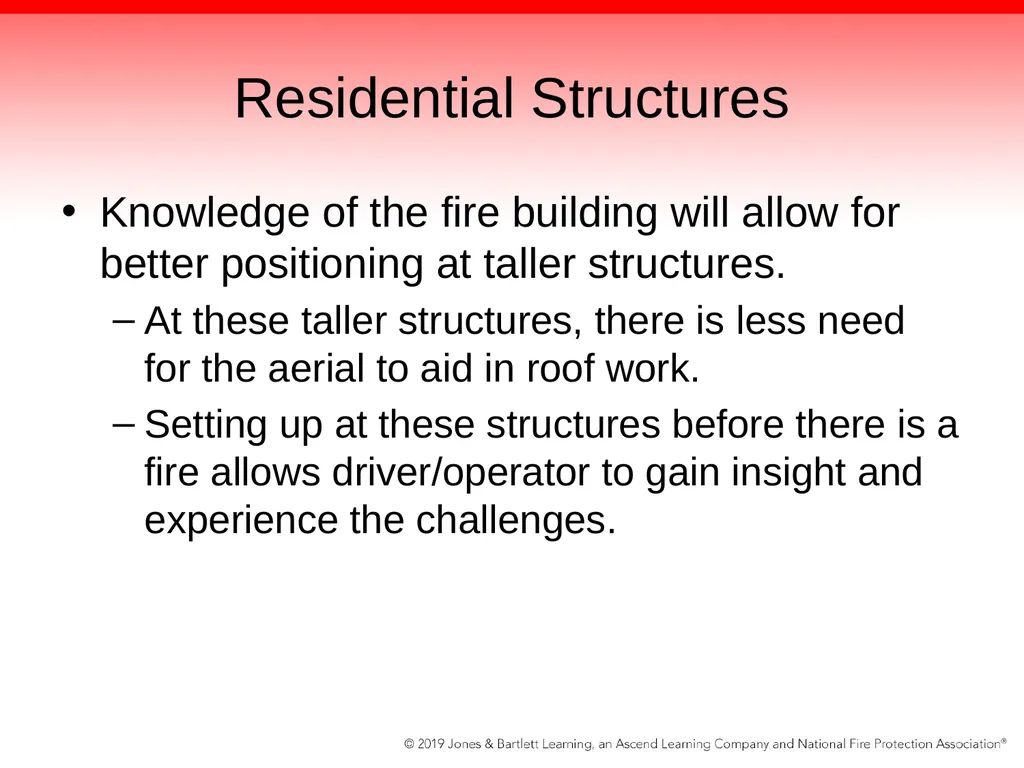 Residential Structures

• Knowledge of the fire building will allow for better positioning at taller structures.

– At these taller structures, there is less need for the aerial to aid in roof work.

– Setting up at these structures before there is a fire allows driver/operator to gain insight and experience the challenges.

© 2019 Jones & Bartlett Learning, an Ascend Learning Company and National Fire Protection Association®